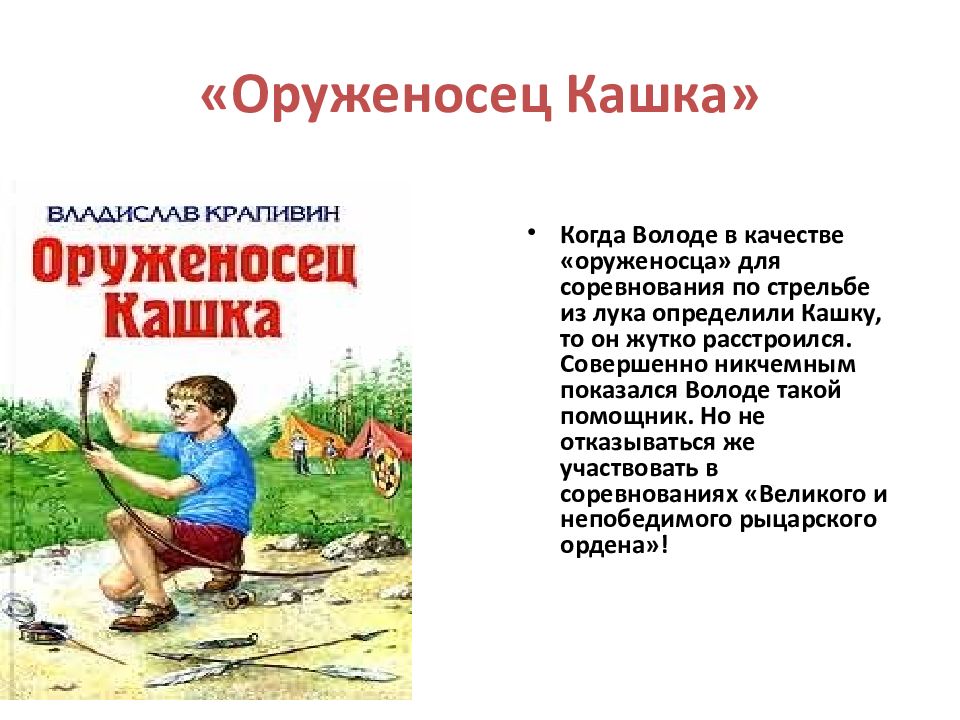 «Оруженосец Кашка»

ВЛАДИСЛАВ КРАПИВИН

Оруженосец Кашка

• Когда Володе в качестве «оруженосца» для соревнования по стрельбе из лука определили Кашку, то он жутко расстроился. Совершенно никчемным показался Володе такой помощник. Но не отказываться же участвовать в соревнованиях «Великого и непобедимого рыцарского ордена»!